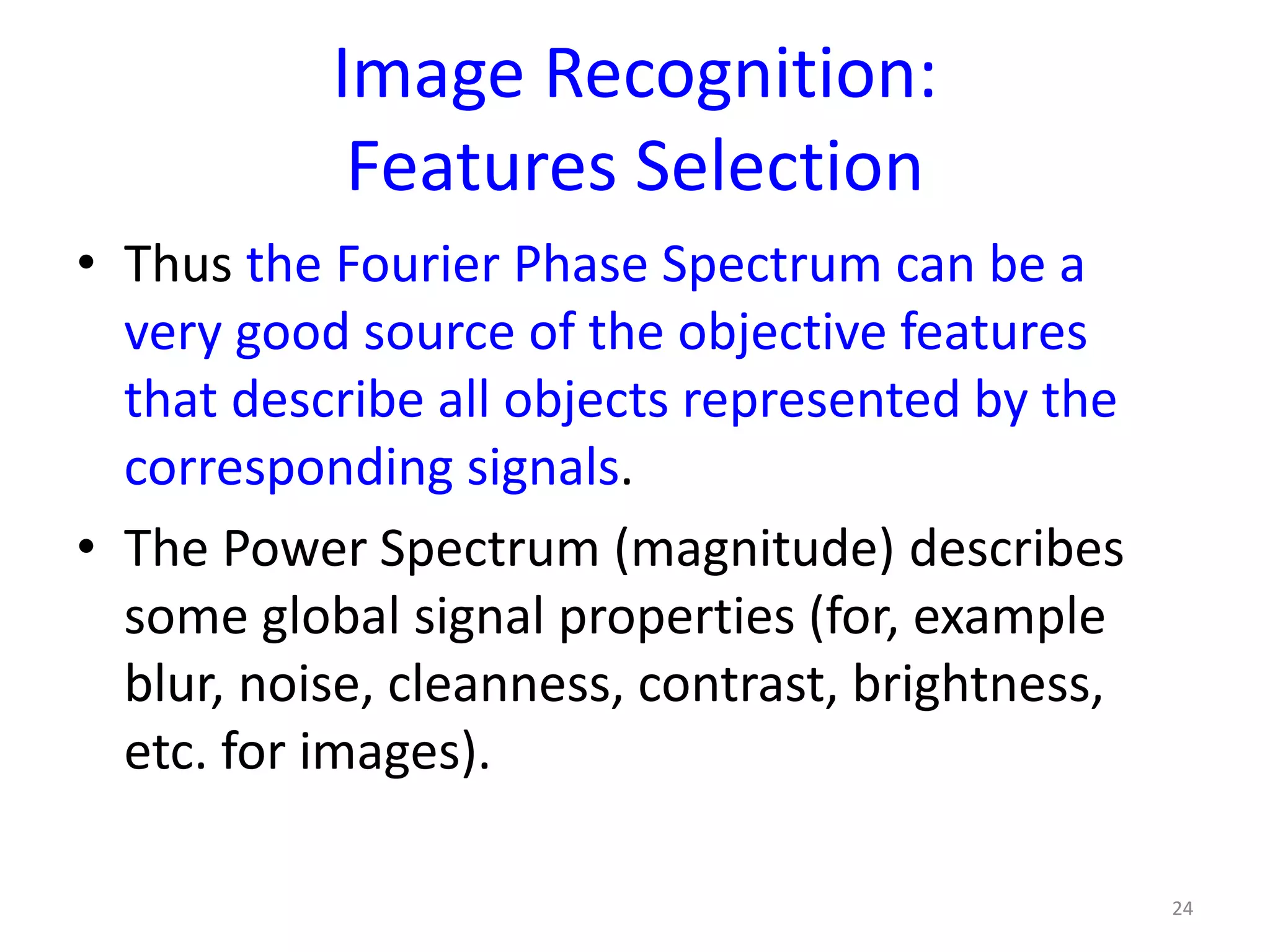 Image Recognition: Features Selection

• Thus the Fourier Phase Spectrum can be a very good source of the objective features that describe all objects represented by the corresponding signals.

• The Power Spectrum (magnitude) describes some global signal properties (for, example blur, noise, cleanness, contrast, brightness, etc. for images).

24